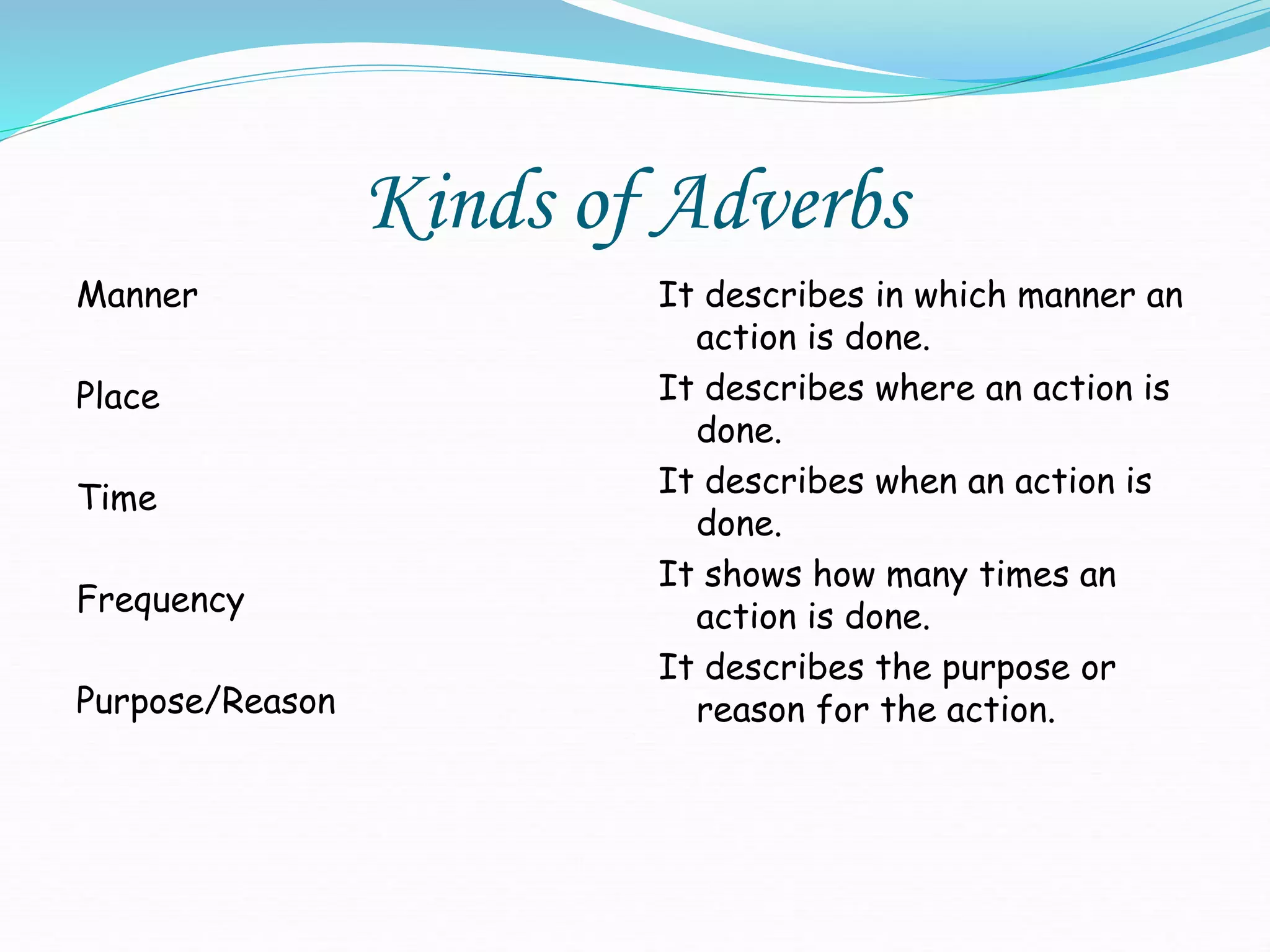 Kinds of Adverbs

Manner

Place

Time

Frequency

Purpose/Reason

It describes in which manner an action is done.

It describes where an action is done.

It describes when an action is done.

It shows how many times an action is done.

It describes the purpose or reason for the action.